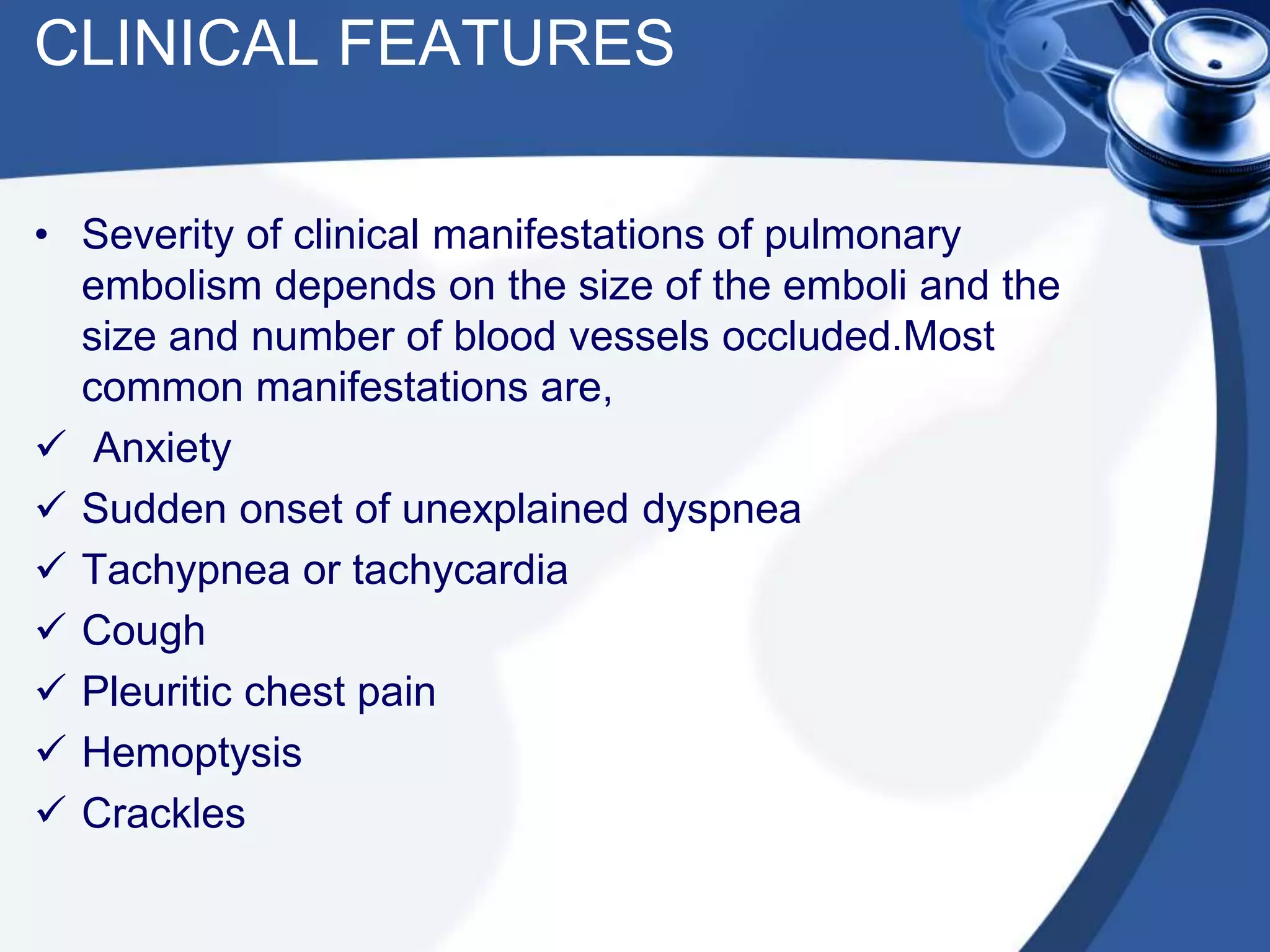 CLINICAL FEATURES

• Severity of clinical manifestations of pulmonary embolism depends on the size of the emboli and the size and number of blood vessels occluded.Most common manifestations are,

✓ Anxiety
✓ Sudden onset of unexplained dyspnea
✓ Tachypnea or tachycardia
✓ Cough
✓ Pleuritic chest pain
✓ Hemoptysis
✓ Crackles